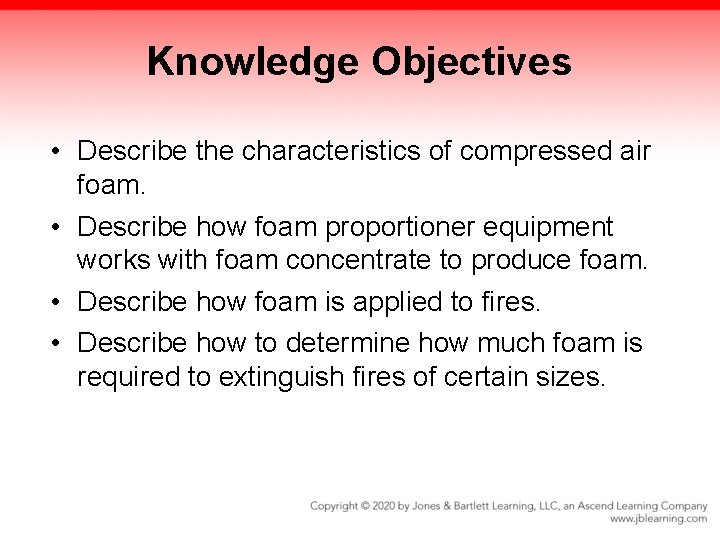 Knowledge Objectives

• Describe the characteristics of compressed air foam.
• Describe how foam proportioner equipment works with foam concentrate to produce foam.
• Describe how foam is applied to fires.
• Describe how to determine how much foam is required to extinguish fires of certain sizes.

Copyright © 2020 by Jones & Bartlett Learning, LLC, an Ascend Learning Company
www.jblearning.com